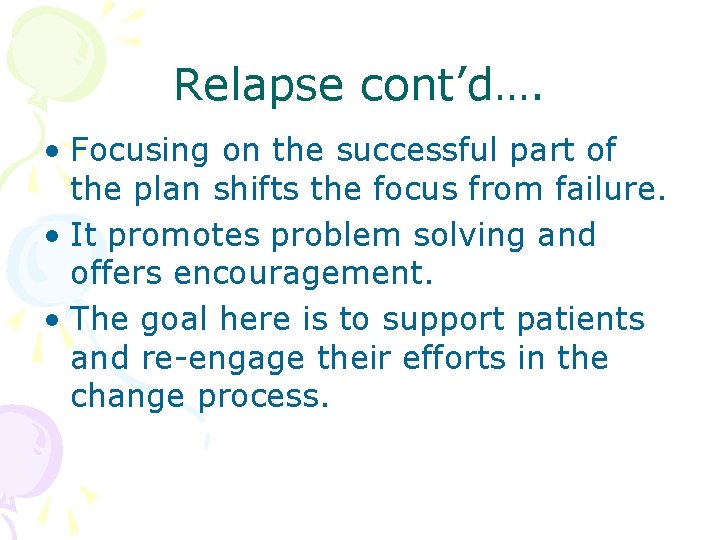 Relapse cont’d….

• Focusing on the successful part of the plan shifts the focus from failure.
• It promotes problem solving and offers encouragement.
• The goal here is to support patients and re-engage their efforts in the change process.